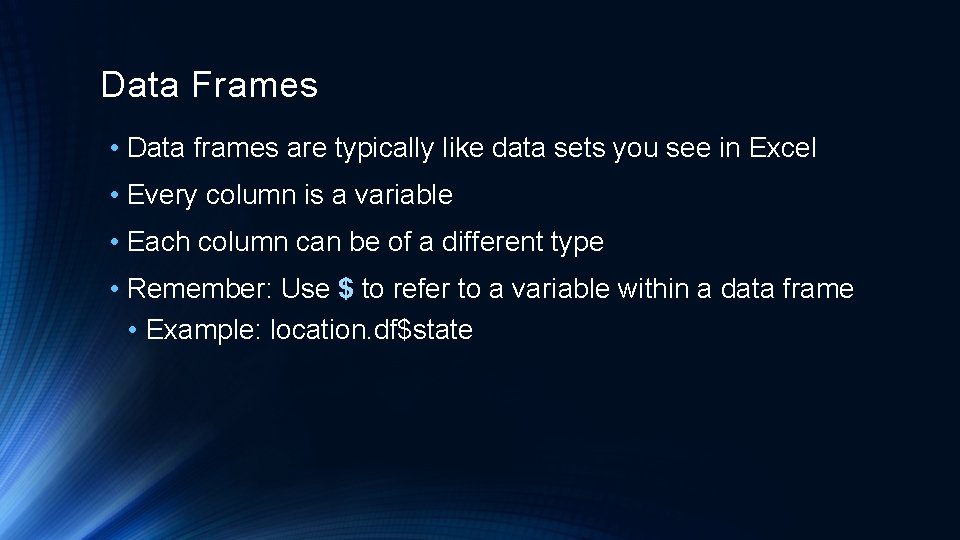 Data Frames

• Data frames are typically like data sets you see in Excel

• Every column is a variable

• Each column can be of a different type

• Remember: Use \$ to refer to a variable within a data frame

• Example: location.df\$state